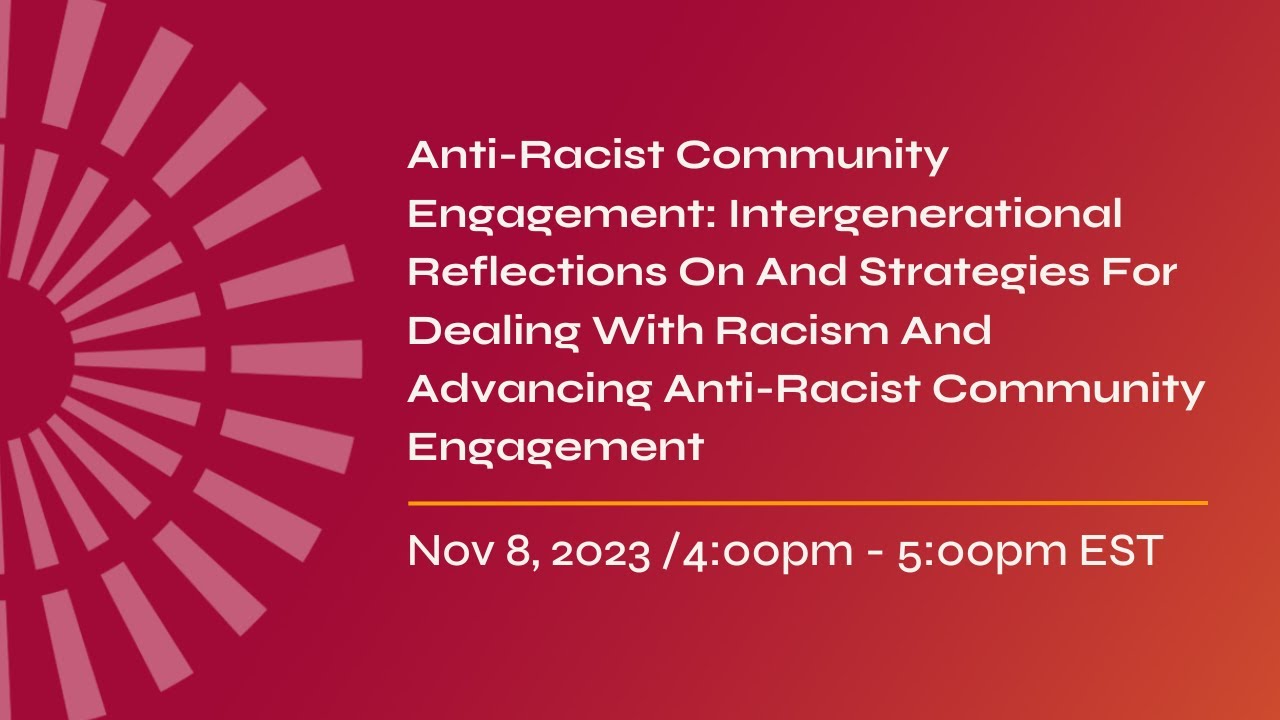 Anti-Racist Community Engagement: Intergenerational Reflections On And Strategies For Dealing With Racism And Advancing Anti-Racist Community Engagement

Nov 8, 2023 /4:00pm - 5:00pm EST